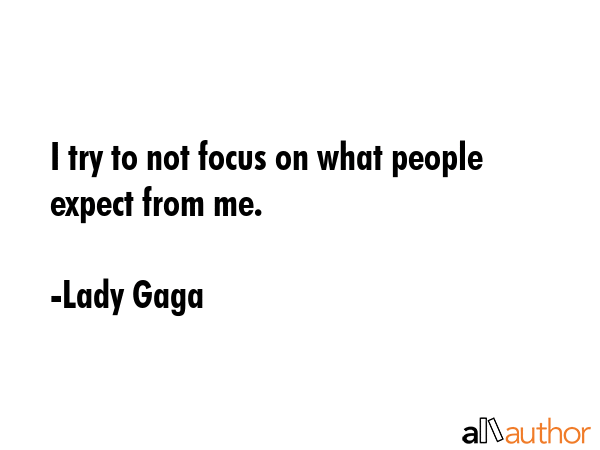 I try to not focus on what people expect from me.

-Lady Gaga

allauthor